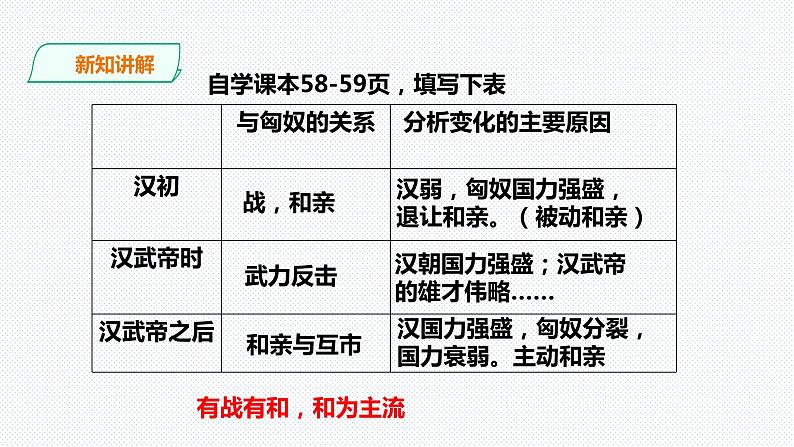 新知讲解

自学课本58-59页，填写下表

|  | 与匈奴的关系 | 分析变化的主要原因 |
|---|---|---|
| 汉初 | 战，和亲 | 汉弱，匈奴国力强盛，退让和亲。（被动和亲） |
| 汉武帝时 | 武力反击 | 汉朝国力强盛；汉武帝的雄才伟略...... |
| 汉武帝之后 | 和亲与互市 | 汉国力强盛，匈奴分裂，国力衰弱。主动和亲 |

有战有和，和为主流